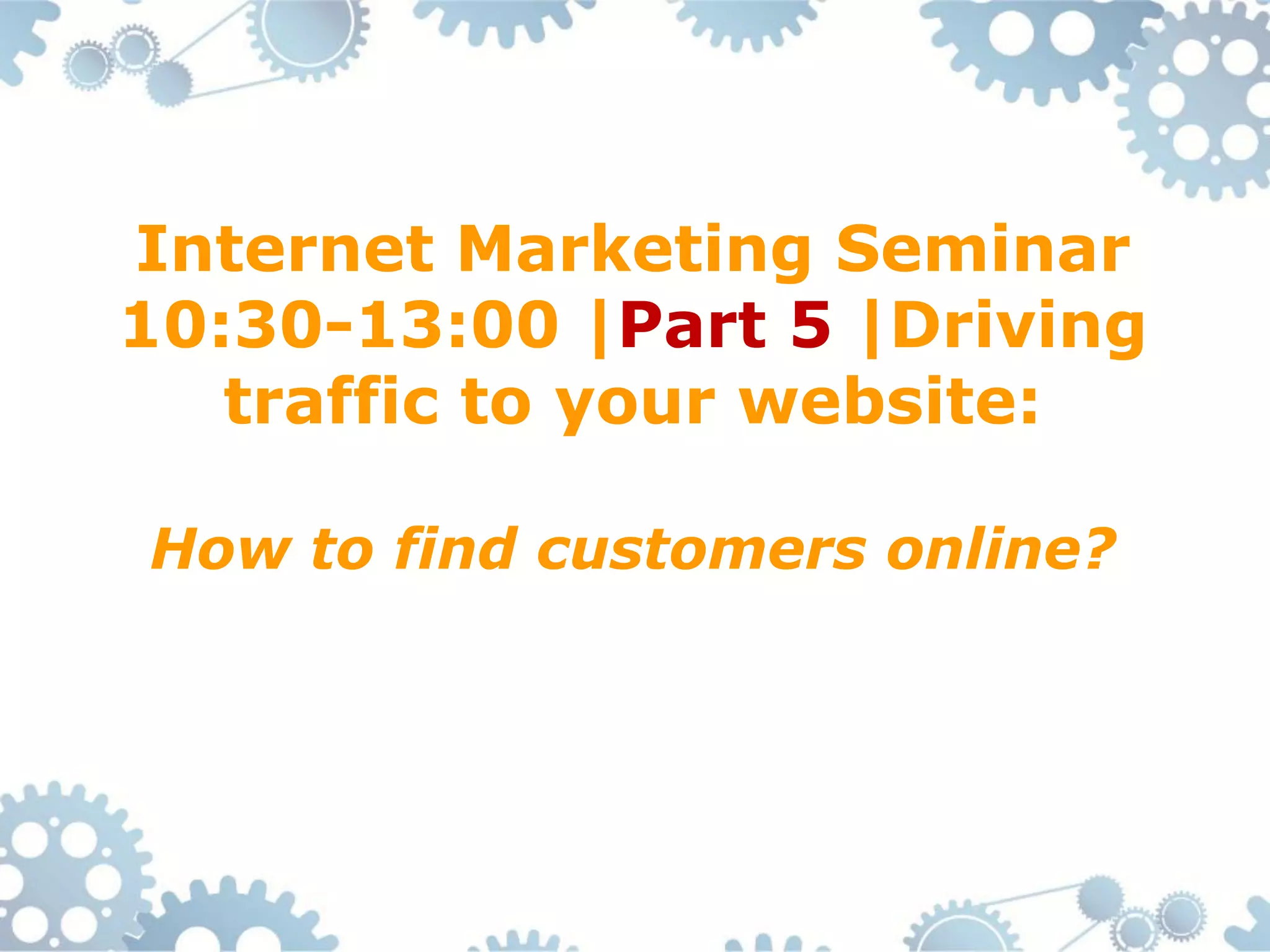 Internet Marketing Seminar 10:30-13:00 |Part 5 |Driving traffic to your website:

How to find customers online?